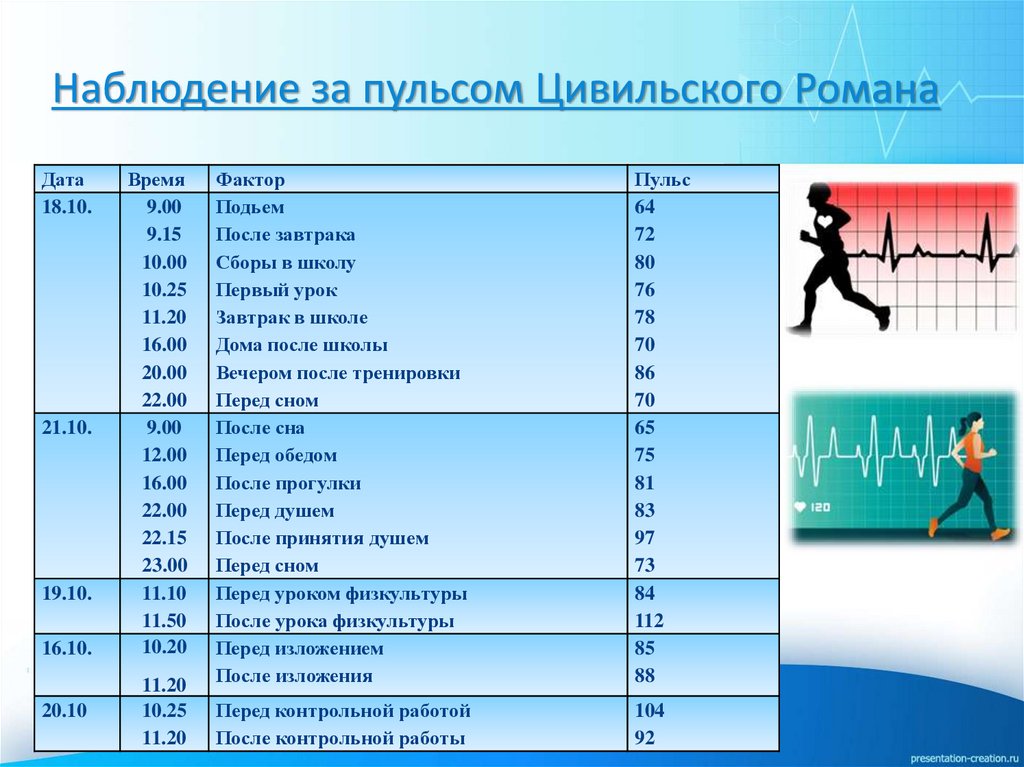 Наблюдение за пульсом Цивильского Романа

| Дата | Время | Фактор | Пульс |
|---|---|---|---|
| 18.10. | 9.00 | Подьем | 64 |
| | 9.15 | После завтрака | 72 |
| | 10.00 | Сборы в школу | 80 |
| | 10.25 | Первый урок | 76 |
| | 11.20 | Завтрак в школе | 78 |
| | 16.00 | Дома после школы | 70 |
| | 20.00 | Вечером после тренировки | 86 |
| | 22.00 | Перед сном | 70 |
| 21.10. | 9.00 | После сна | 65 |
| | 12.00 | Перед обедом | 75 |
| | 16.00 | После прогулки | 81 |
| | 22.00 | Перед душем | 83 |
| | 22.15 | После принятия душем | 97 |
| | 23.00 | Перед сном | 73 |
| 19.10. | 11.10 | Перед уроком физкультуры | 84 |
| | 11.50 | После урока физкультуры | 112 |
| 16.10. | 10.20 | Перед изложением | 85 |
| | 11.20 | После изложения | 88 |
| 20.10 | 10.25 | Перед контрольной работой | 104 |
| | 11.20 | После контрольной работы | 92 |

120

presentation-creation.ru